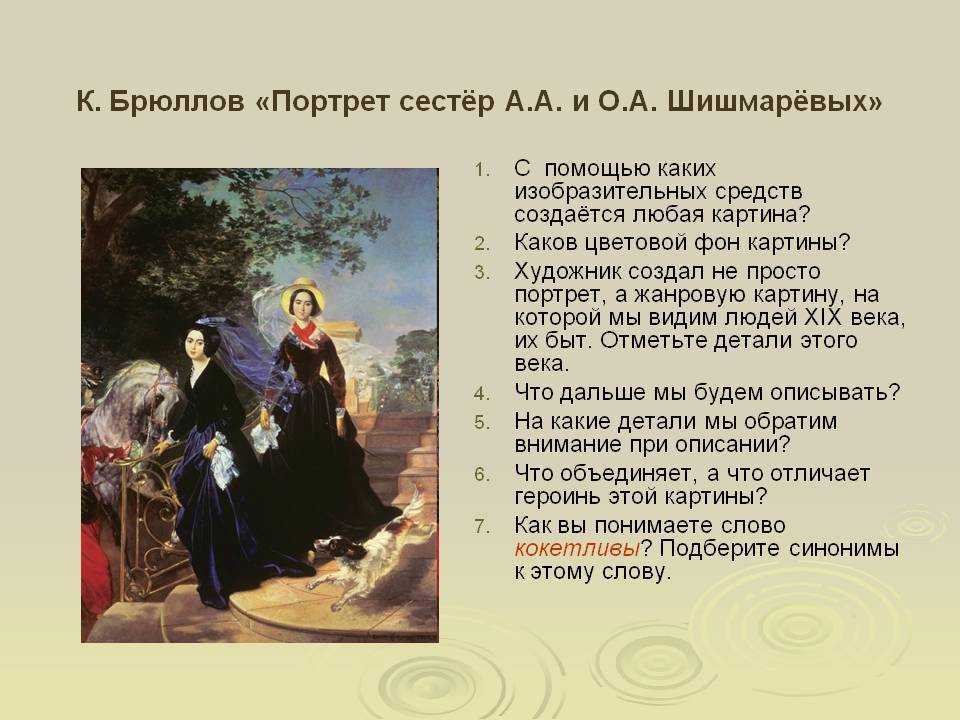 К. Брюллов «Портрет сестёр А.А. и О.А. Шишмарёвых»

1. С помощью каких изобразительных средств создаётся любая картина?
2. Каков цветовой фон картины?
3. Художник создал не просто портрет, а жанровую картину, на которой мы видим людей XIX века, их быт. Отметьте детали этого века.
4. Что дальше мы будем описывать?
5. На какие детали мы обратим внимание при описании?
6. Что объединяет, а что отличает героинь этой картины?
7. Как вы понимаете слово кокетливы? Подберите синонимы к этому слову.